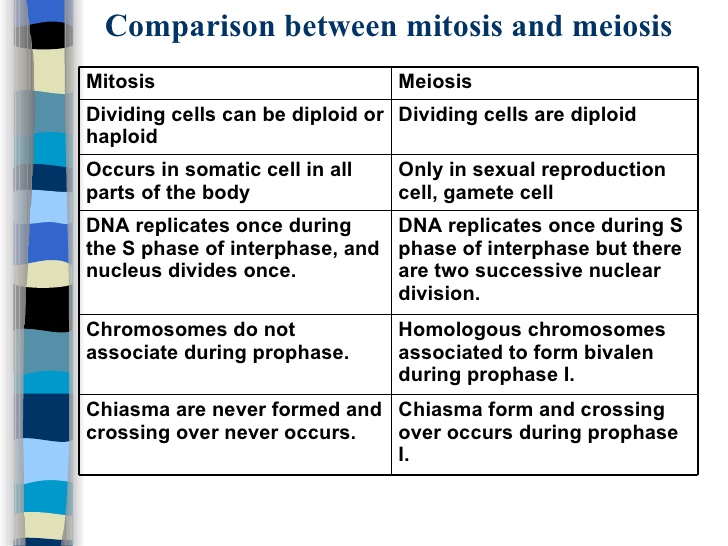 Comparison between mitosis and meiosis

| Mitosis | Meiosis |
|---|---|
| Dividing cells can be diploid or haploid | Dividing cells are diploid |
| Occurs in somatic cell in all parts of the body | Only in sexual reproduction cell, gamete cell |
| DNA replicates once during the S phase of interphase, and nucleus divides once. | DNA replicates once during S phase of interphase but there are two successive nuclear division. |
| Chromosomes do not associate during prophase. | Homologous chromosomes associated to form bivalen during prophase I. |
| Chiasma are never formed and crossing over never occurs. | Chiasma form and crossing over occurs during prophase I. |